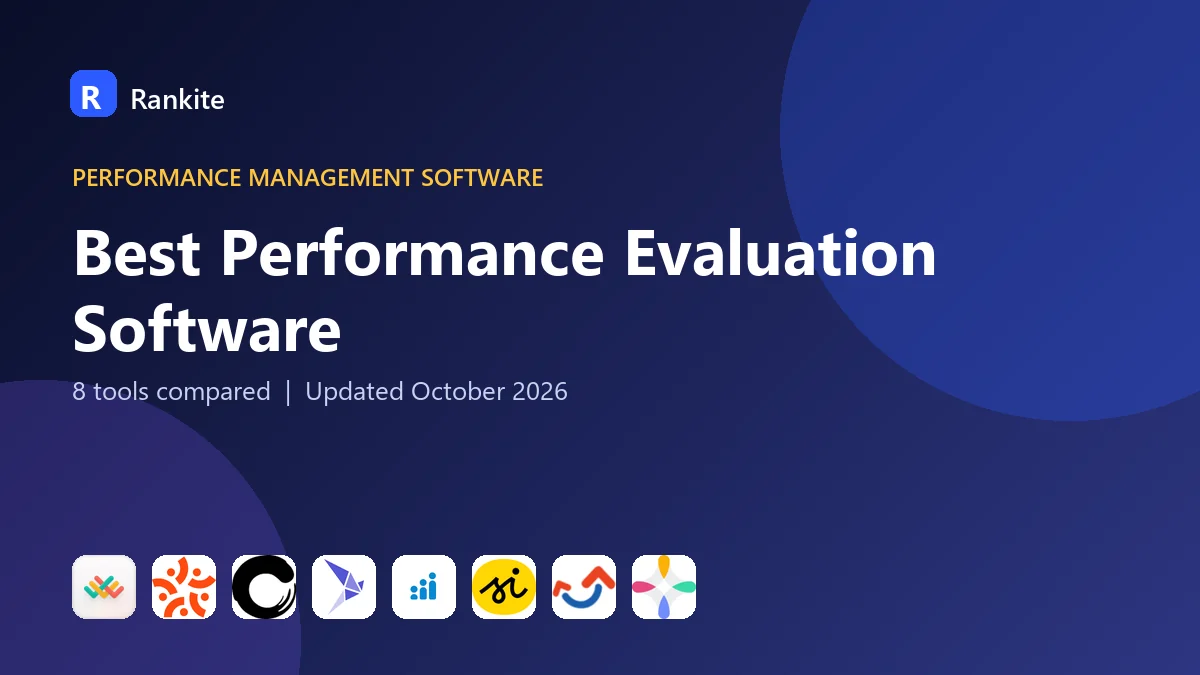 R Rankite

PERFORMANCE MANAGEMENT SOFTWARE

Best Performance Evaluation Software

8 tools compared | Updated October 2026